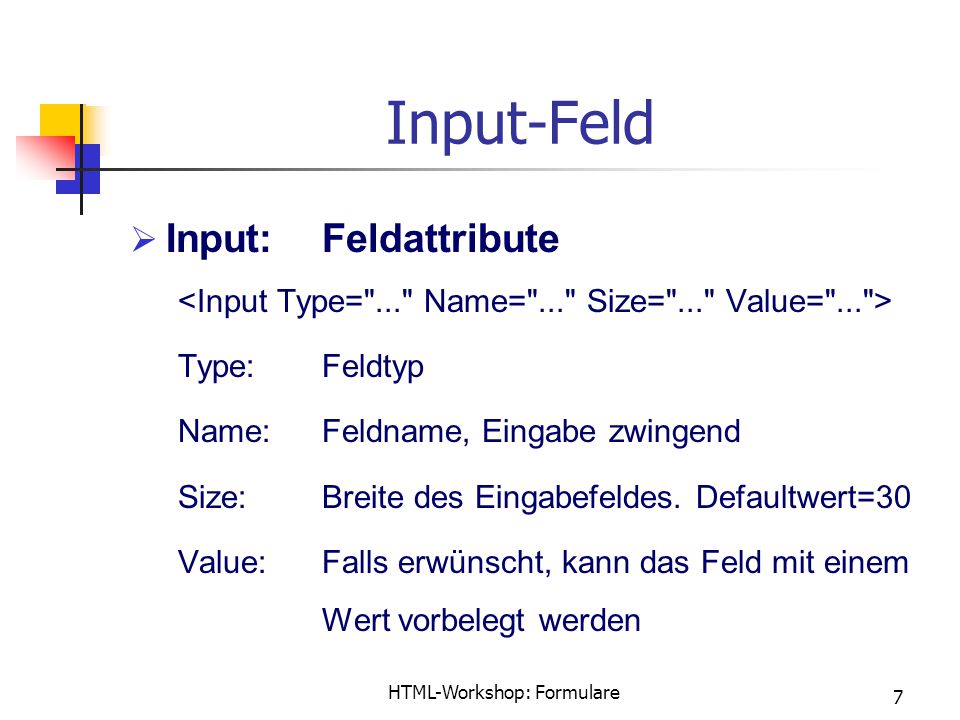 Input-Feld

➢ Input: Feldattribute

<Input Type="..." Name="..." Size="..." Value="...">

Type: Feldtyp

Name: Feldname, Eingabe zwingend

Size: Breite des Eingabefeldes. Defaultwert=30

Value: Falls erwünscht, kann das Feld mit einem Wert vorbelegt werden

HTML-Workshop: Formulare

7